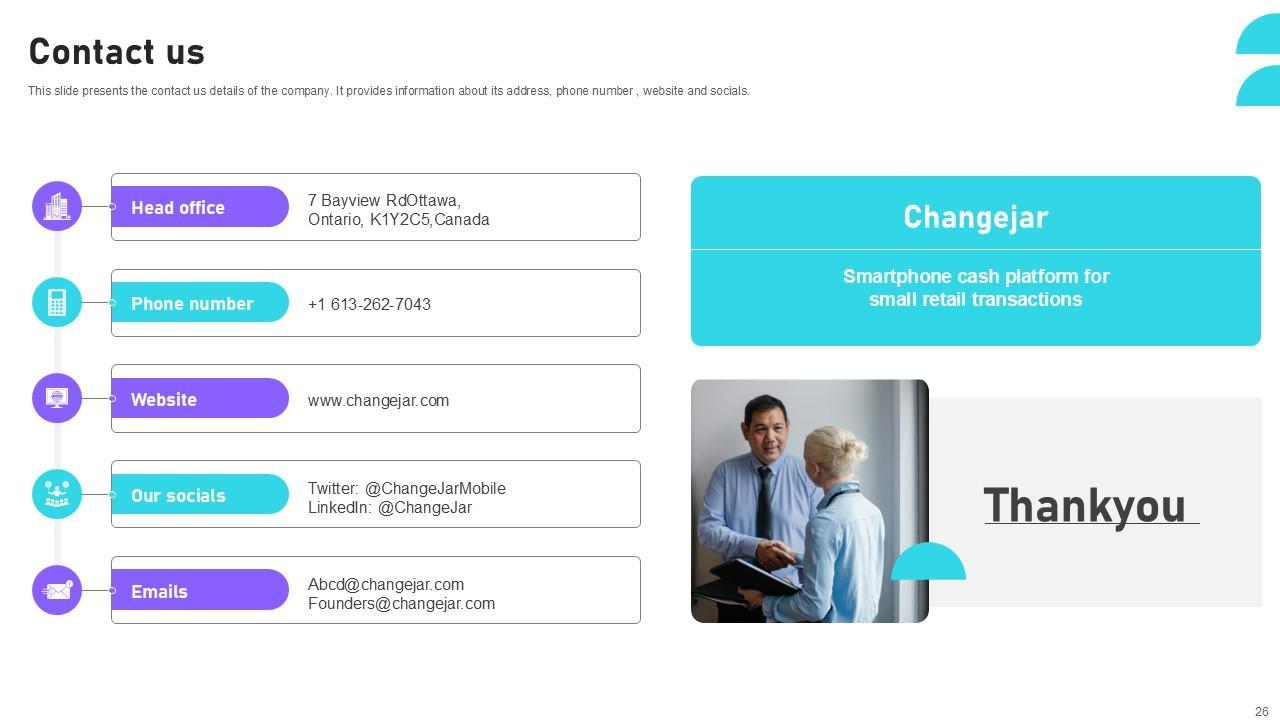 Contact us

This slide presents the contact us details of the company. It provides information about its address, phone number , website and socials.

Head office
7 Bayview RdOttawa, Ontario, K1Y2C5,Canada

Phone number
+1 613-262-7043

Website
www.changejar.com

Our socials
Twitter: @ChangeJarMobile
LinkedIn: @ChangeJar

Emails
Abcd@changejar.com
Founders@changejar.com

Changejar

Smartphone cash platform for small retail transactions

Thankyou

26